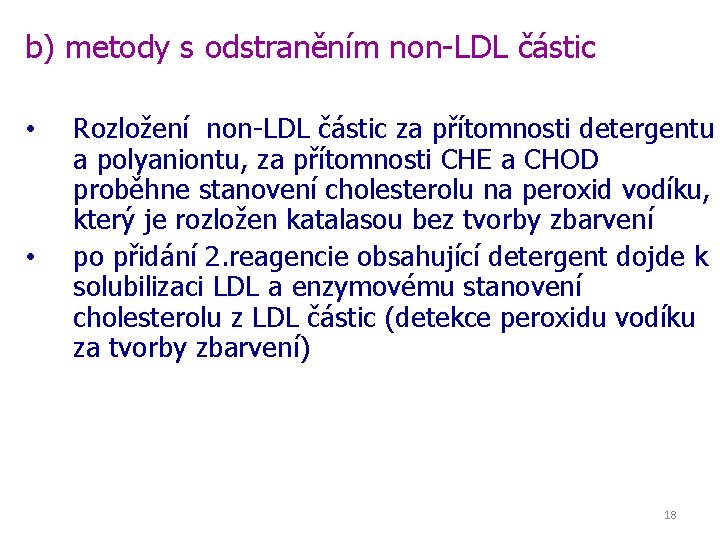 b) metody s odstraněním non-LDL částic

• Rozložení non-LDL částic za přítomnosti detergentu a polyaniontu, za přítomnosti CHE a CHOD proběhne stanovení cholesterolu na peroxid vodíku, který je rozložen katalasou bez tvorby zbarvení

• po přidání 2.reagencie obsahující detergent dojde k solubilizaci LDL a enzymovému stanovení cholesterolu z LDL částic (detekce peroxidu vodíku za tvorby zbarvení)

18